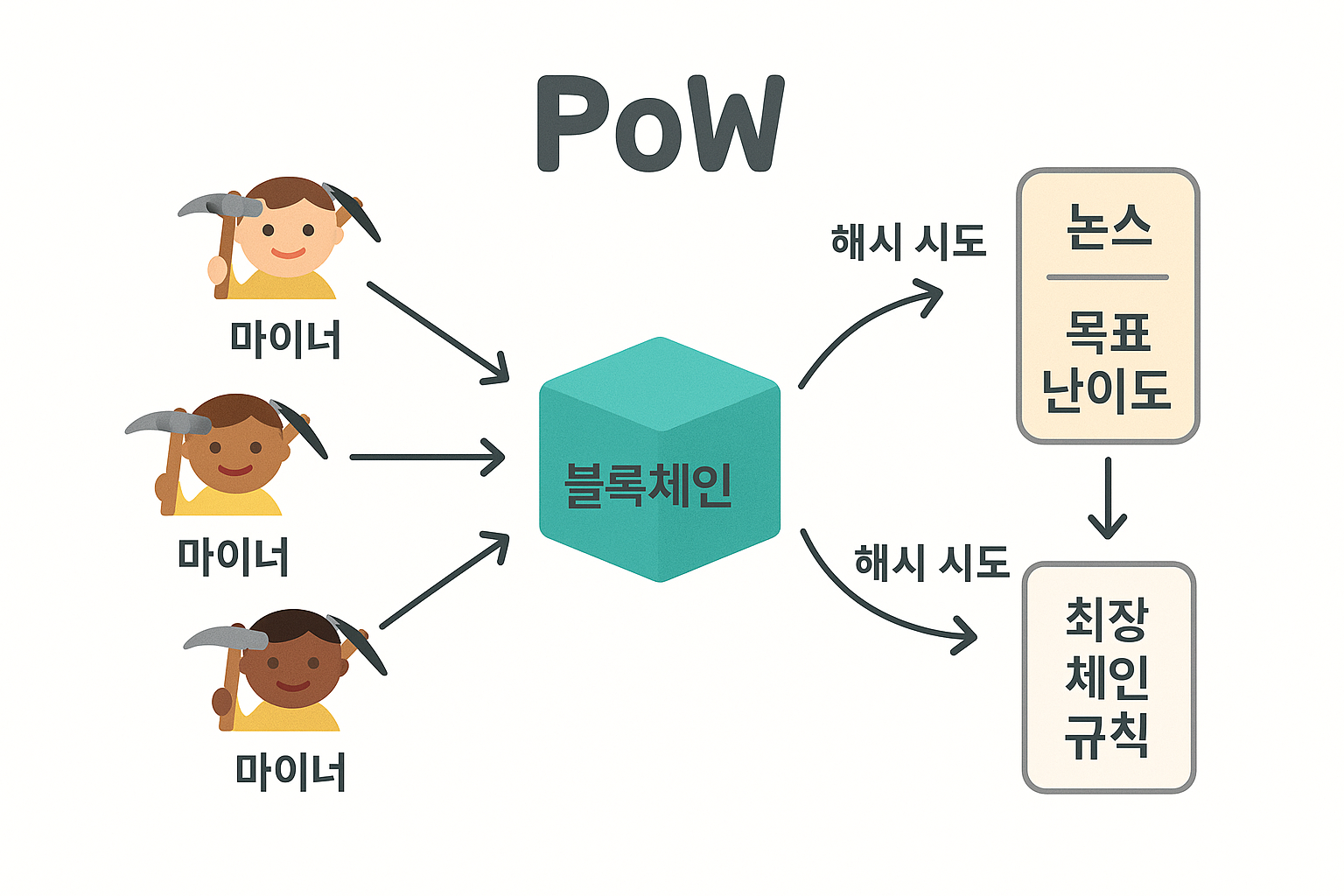 PoW

마이너

마이너

마이너

블록체인

해시 시도

논스

목표
난이도

해시 시도

최장
체인
규칙